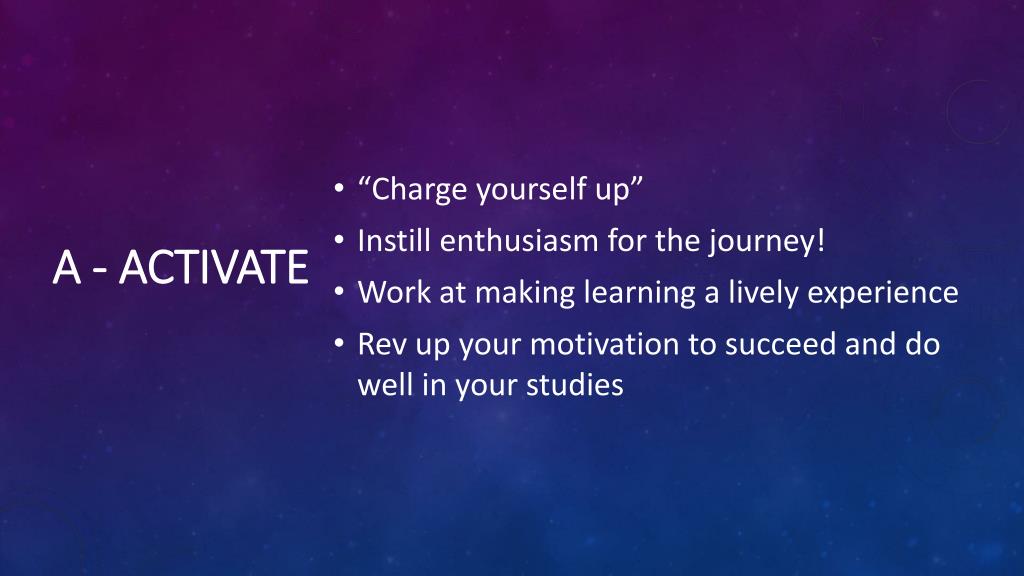 A - ACTIVATE

• “Charge yourself up”
• Instill enthusiasm for the journey!
• Work at making learning a lively experience
• Rev up your motivation to succeed and do well in your studies